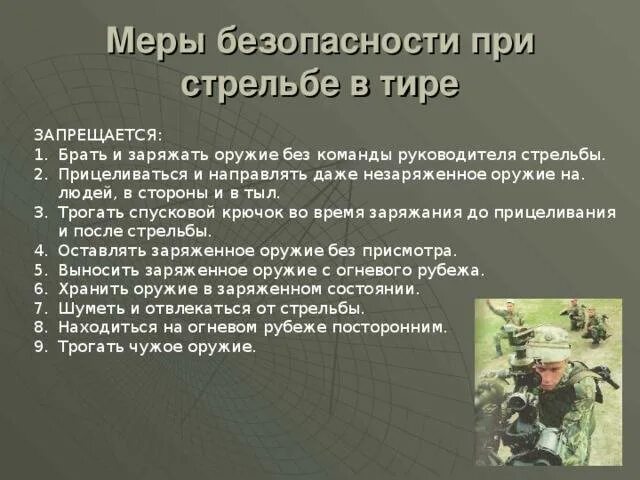 Меры безопасности при стрельбе в тире

ЗАПРЕЩАЕТСЯ:
1. Брать и заряжать оружие без команды руководителя стрельбы.
2. Прицеливаться и направлять даже незаряженное оружие на. людей, в стороны и в тыл.
3. Трогать спусковой крючок во время заряжания до прицеливания и после стрельбы.
4. Оставлять заряженное оружие без присмотра.
5. Выносить заряженное оружие с огневого рубежа.
6. Хранить оружие в заряженном состоянии.
7. Шуметь и отвлекаться от стрельбы.
8. Находиться на огневом рубеже посторонним.
9. Трогать чужое оружие.